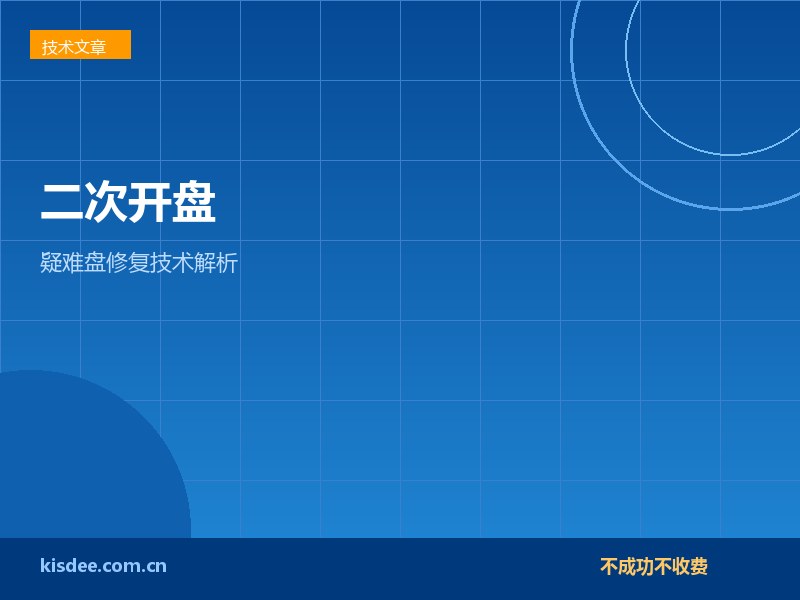 技术文章

二次开盘

疑难盘修复技术解析

kisdee.com.cn

不成功不收费